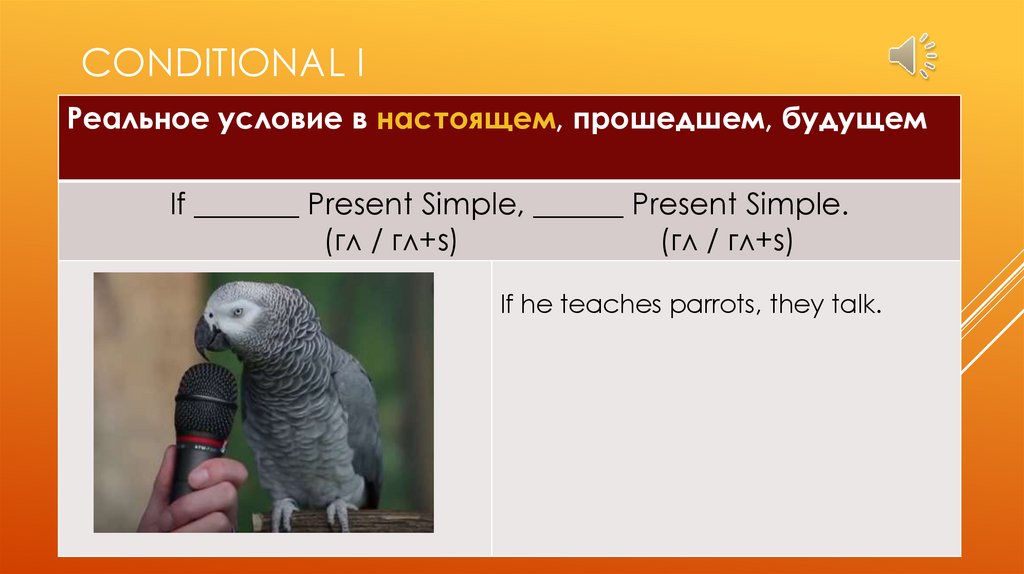 CONDITIONAL I

Реальное условие в настоящем, прошедшем, будущем

If _______ Present Simple, ______ Present Simple.
(гл / гл+s) (гл / гл+s)

If he teaches parrots, they talk.